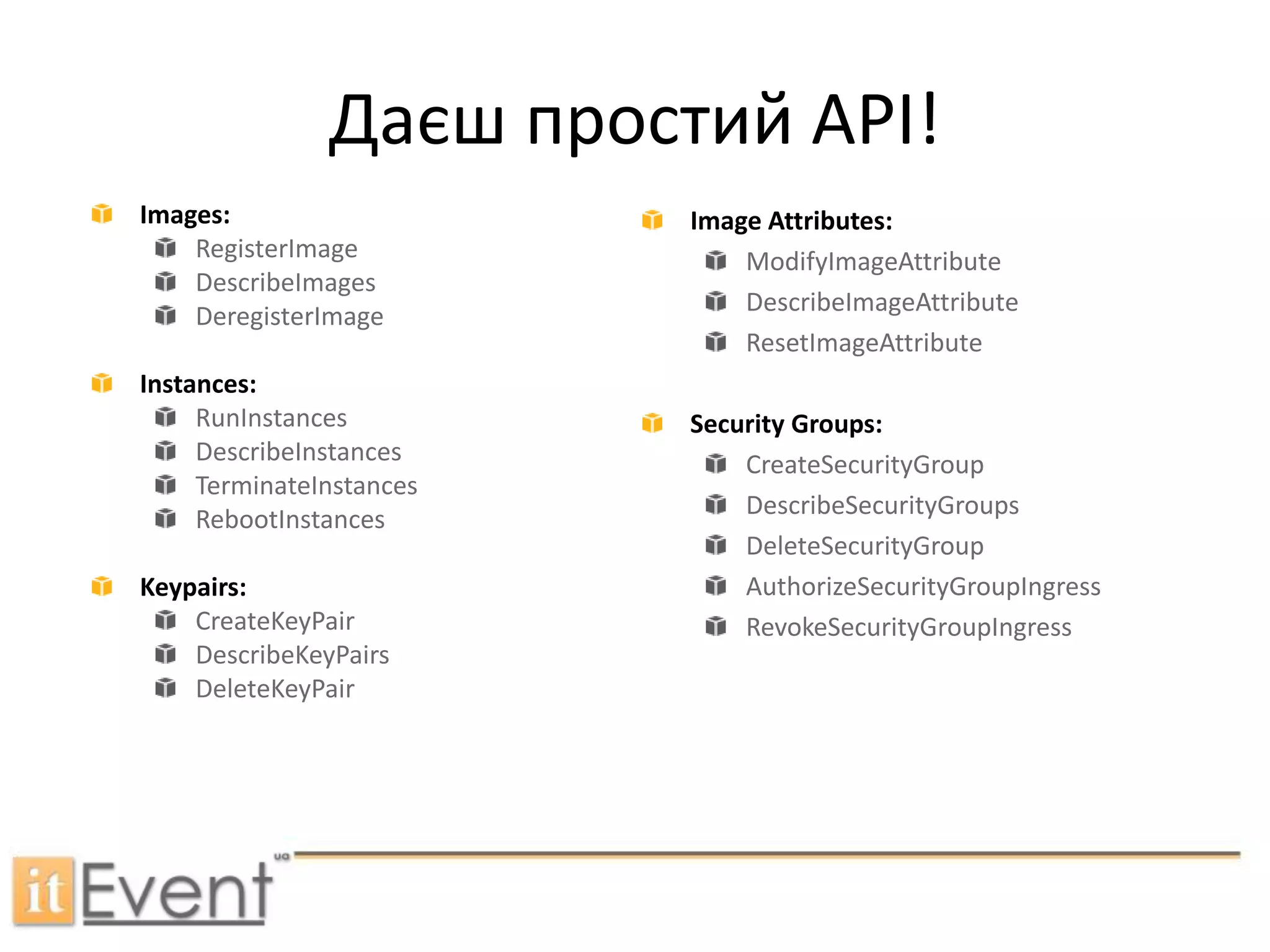 Даєш простий API!

Images:
RegisterImage
DescribeImages
DeregisterImage

Instances:
RunInstances
DescribeInstances
TerminateInstances
RebootInstances

Keypairs:
CreateKeyPair
DescribeKeyPairs
DeleteKeyPair

Image Attributes:
ModifyImageAttribute
DescribeImageAttribute
ResetImageAttribute

Security Groups:
CreateSecurityGroup
DescribeSecurityGroups
DeleteSecurityGroup
AuthorizeSecurityGroupIngress
RevokeSecurityGroupIngress

itEvent ua